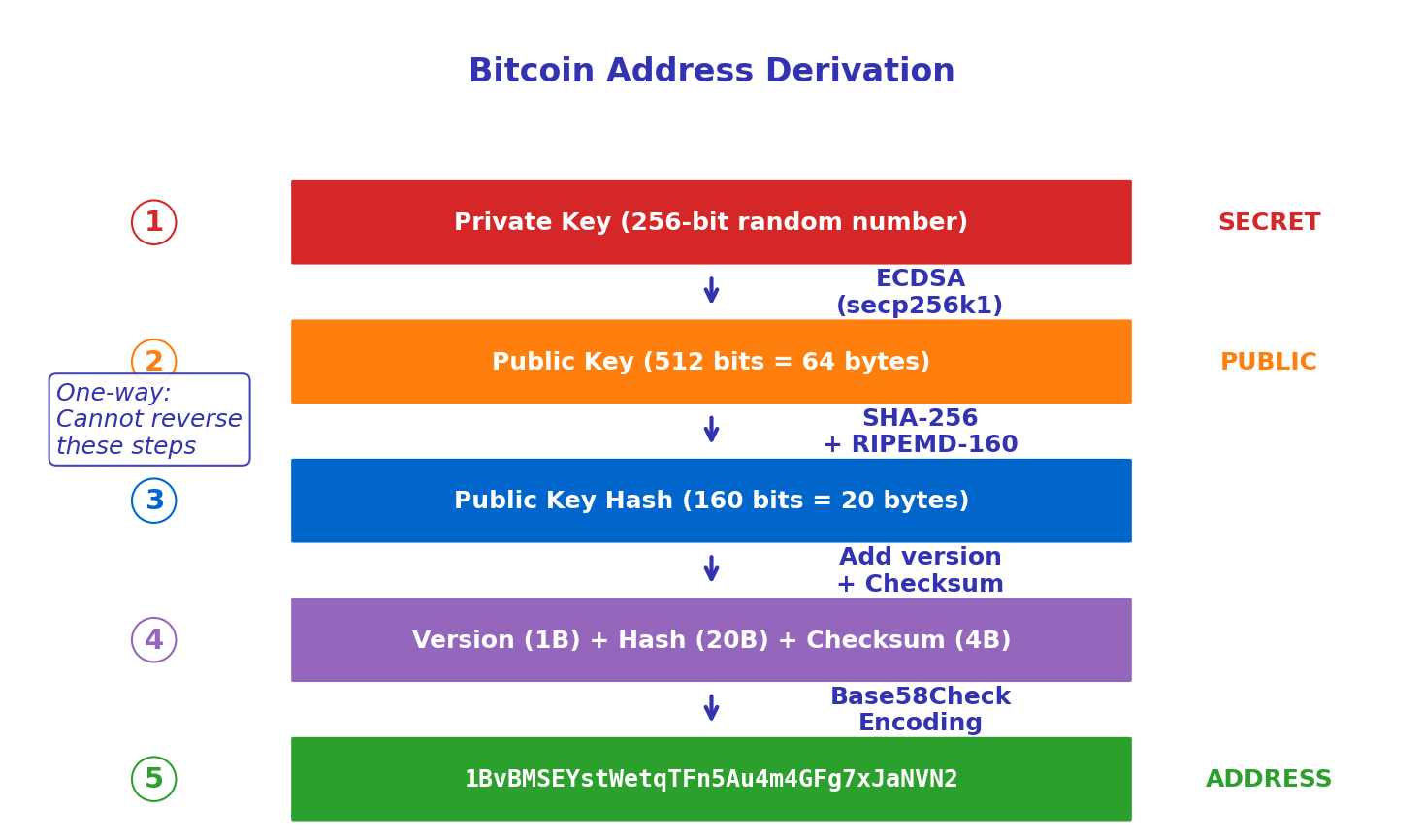 Bitcoin Address Derivation

1
Private Key (256-bit random number)
SECRET

ECDSA (secp256k1)

2
Public Key (512 bits = 64 bytes)
PUBLIC

One-way: Cannot reverse these steps

SHA-256 + RIPEMD-160

3
Public Key Hash (160 bits = 20 bytes)

Add version + Checksum

4
Version (1B) + Hash (20B) + Checksum (4B)

Base58Check Encoding

5
1BvBMSEYstWetqTFn5Au4m4GFg7xJaNVN2
ADDRESS